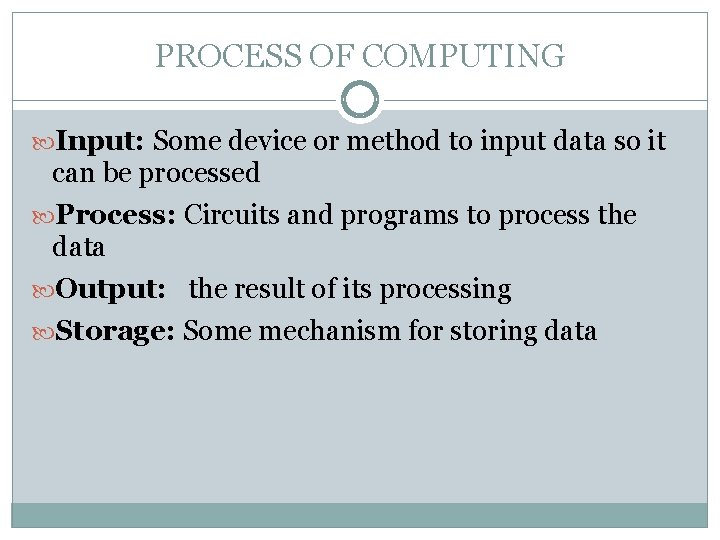 PROCESS OF COMPUTING

Input: Some device or method to input data so it can be processed

Process: Circuits and programs to process the data

Output: the result of its processing

Storage: Some mechanism for storing data